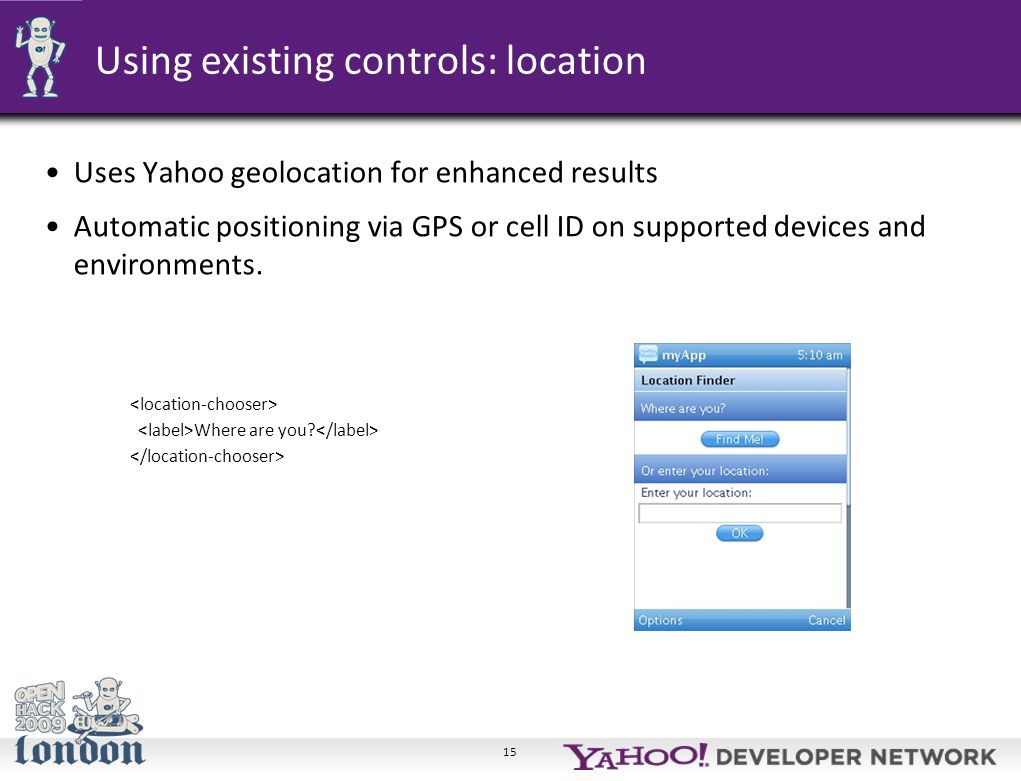 Using existing controls: location

• Uses Yahoo geolocation for enhanced results

• Automatic positioning via GPS or cell ID on supported devices and environments.

<location-chooser>
<label>Where are you?</label>
</location-chooser>

myApp 5:10 am

Location Finder

Where are you?

Find Me!

Or enter your location:

Enter your location:

OK

Options Cancel

OPEN HACK 2009 London

15

YAHOO! DEVELOPER NETWORK